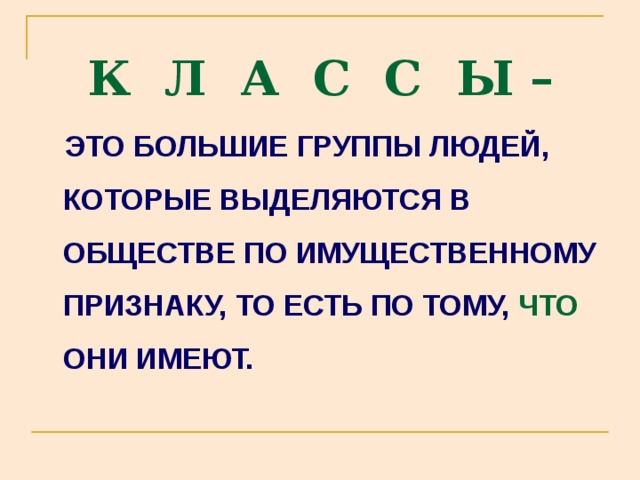 К Л А С С Ы –

ЭТО БОЛЬШИЕ ГРУППЫ ЛЮДЕЙ, КОТОРЫЕ ВЫДЕЛЯЮТСЯ В ОБЩЕСТВЕ ПО ИМУЩЕСТВЕННОМУ ПРИЗНАКУ, ТО ЕСТЬ ПО ТОМУ, ЧТО ОНИ ИМЕЮТ.